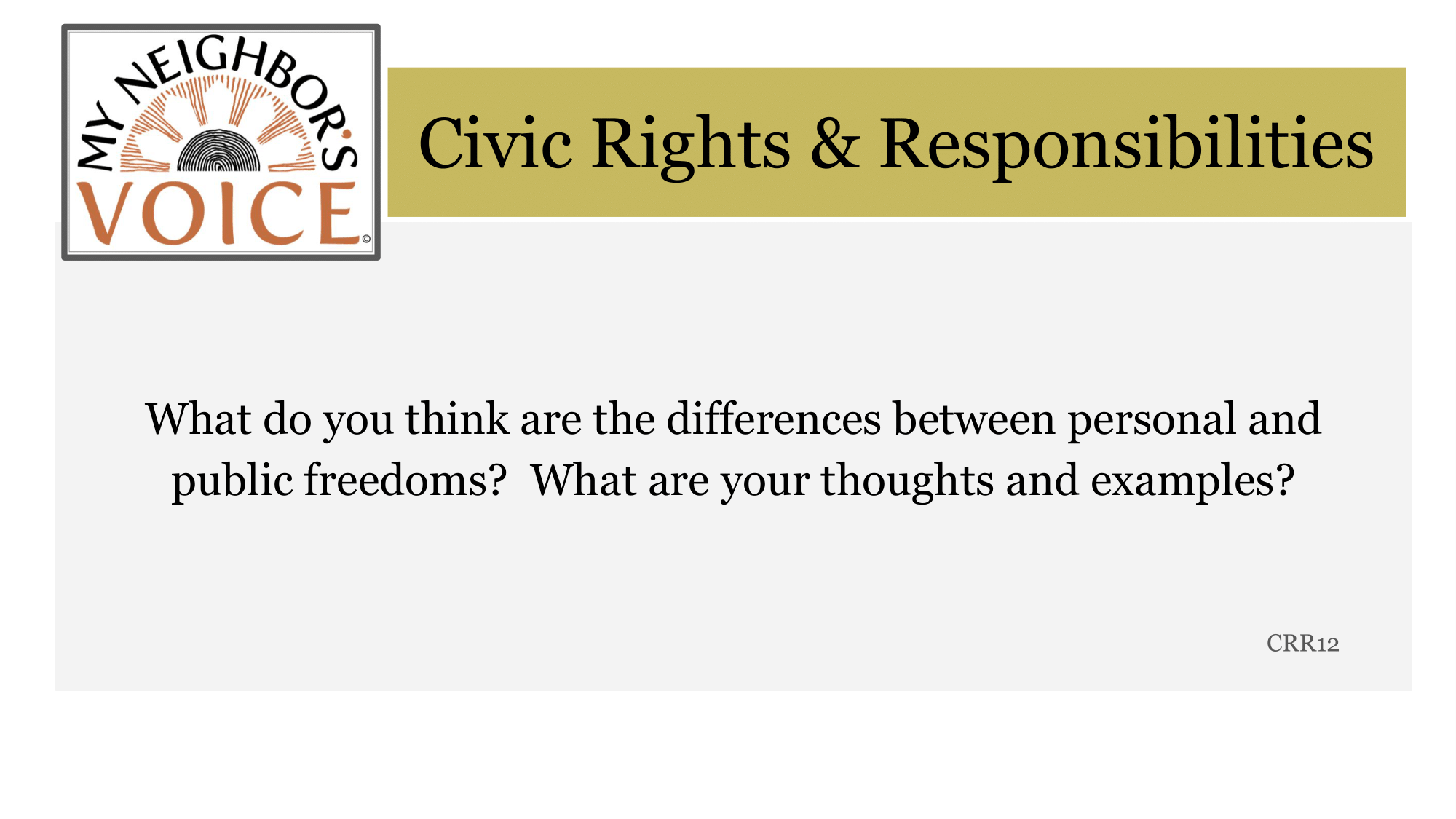 MY NEIGHBOR'S VOICE ©

Civic Rights & Responsibilities

What do you think are the differences between personal and public freedoms? What are your thoughts and examples?

CRR12